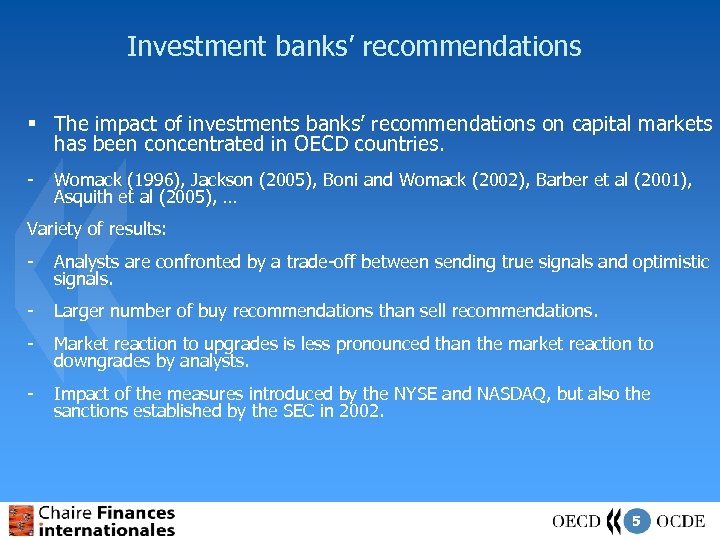 Investment banks' recommendations

▪ The impact of investments banks' recommendations on capital markets has been concentrated in OECD countries.

- Womack (1996), Jackson (2005), Boni and Womack (2002), Barber et al (2001), Asquith et al (2005), …

Variety of results:

- Analysts are confronted by a trade-off between sending true signals and optimistic signals.

- Larger number of buy recommendations than sell recommendations.

- Market reaction to upgrades is less pronounced than the market reaction to downgrades by analysts.

- Impact of the measures introduced by the NYSE and NASDAQ, but also the sanctions established by the SEC in 2002.

Chaire Finances internationales

OECD 5 OCDE